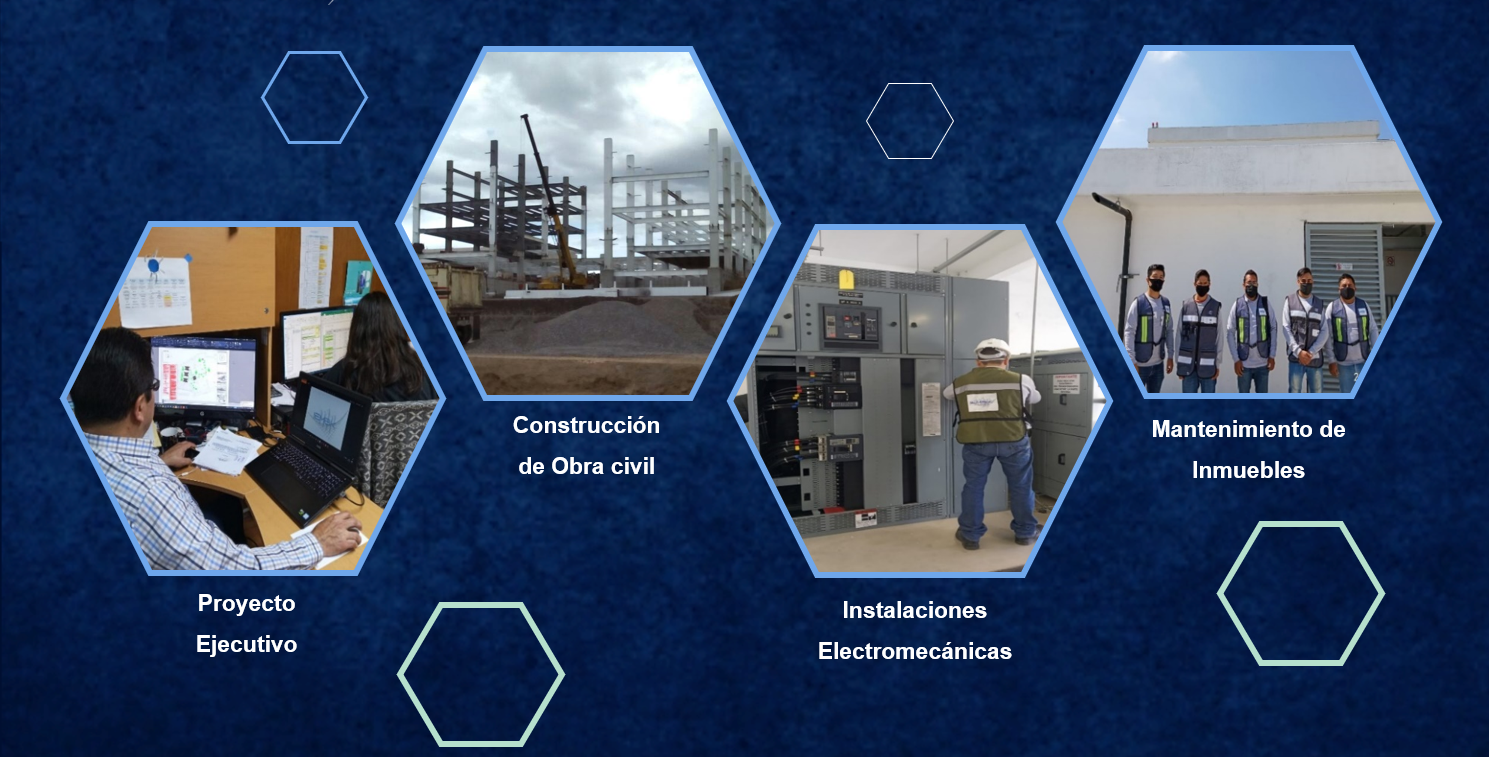 Proyecto Ejecutivo

Construcción de Obra civil

Instalaciones Electromecánicas

Mantenimiento de Inmuebles